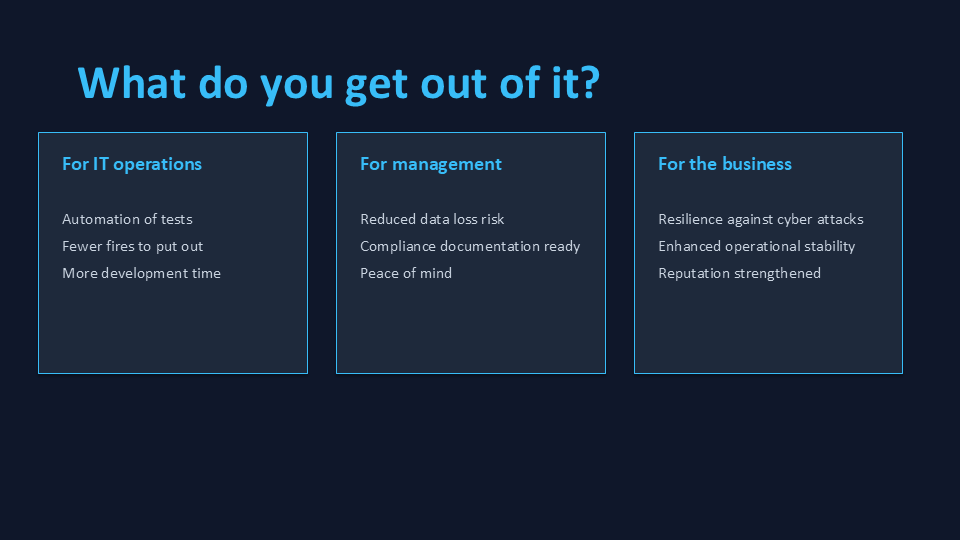 What do you get out of it?

For IT operations

Automation of tests
Fewer fires to put out
More development time

For management

Reduced data loss risk
Compliance documentation ready
Peace of mind

For the business

Resilience against cyber attacks
Enhanced operational stability
Reputation strengthened